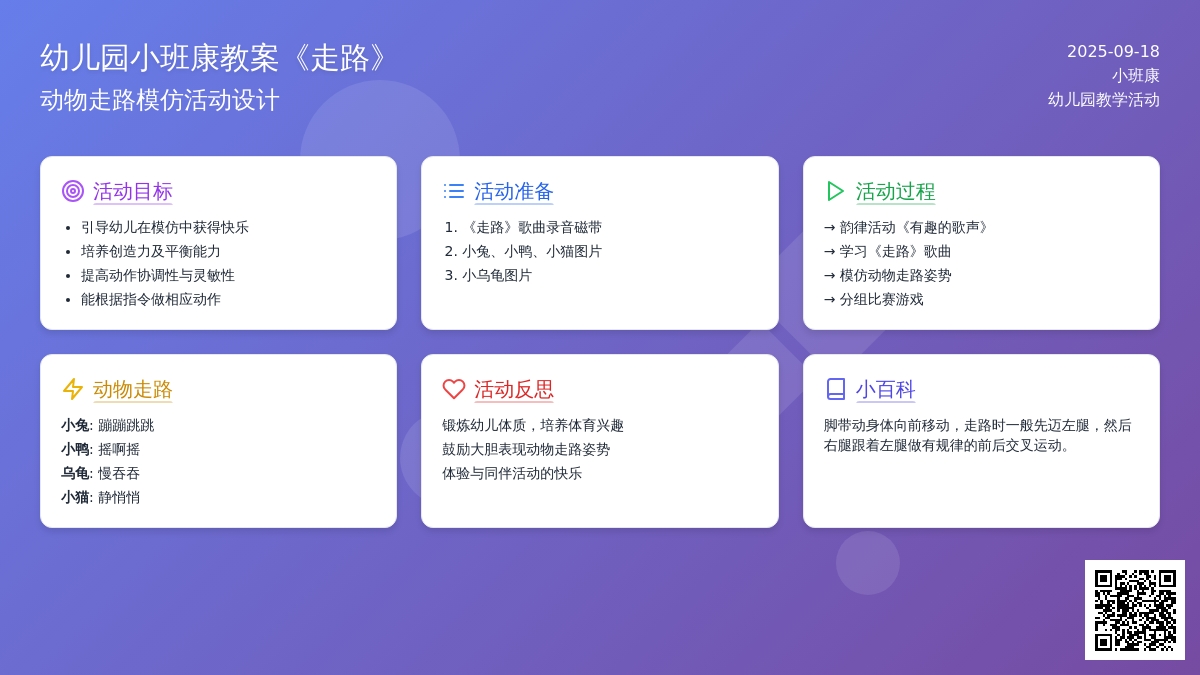 幼儿园小班康教案《走路》
动物走路模仿活动设计

2025-09-18
小班康
幼儿园教学活动

活动目标
- 引导幼儿在模仿中获得快乐
- 培养创造力及平衡能力
- 提高动作协调性与灵敏性
- 能根据指令做相应动作

活动准备
1. 《走路》歌曲录音磁带
2. 小兔、小鸭、小猫图片
3. 小乌龟图片

活动过程
→ 韵律活动《有趣的歌声》
→ 学习《走路》歌曲
→ 模仿动物走路姿势
→ 分组比赛游戏

动物走路
小兔: 蹦蹦跳跳
小鸭: 摇啊摇
乌龟: 慢吞吞
小猫: 静悄悄

活动反思
锻炼幼儿体质，培养体育兴趣
鼓励大胆表现动物走路姿势
体验与同伴活动的快乐

小百科
脚带动身体向前移动，走路时一般先迈左腿，然后右腿跟着左腿做有规律的前后交叉运动。